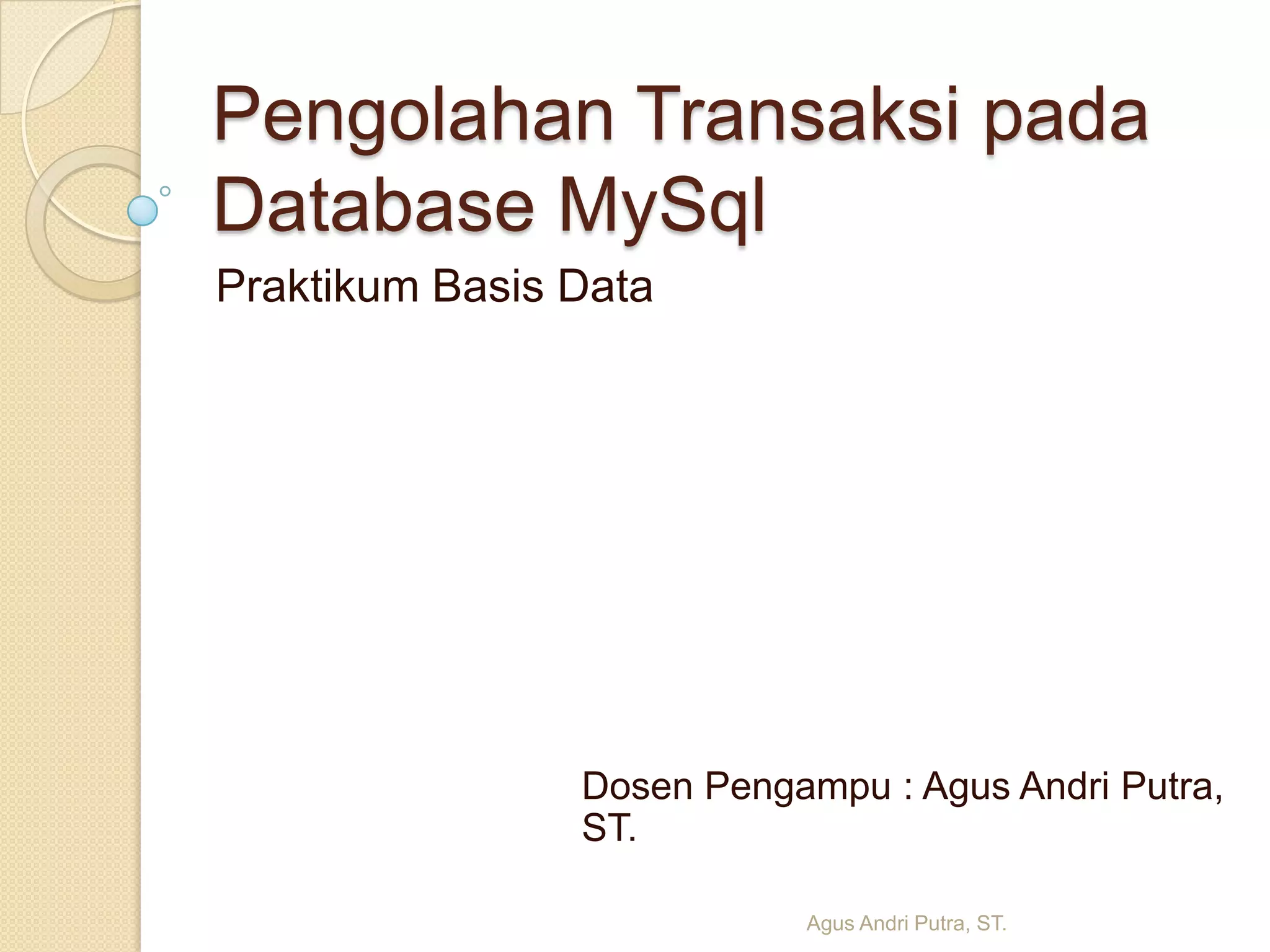 Pengolahan Transaksi pada Database MySql

Praktikum Basis Data

Dosen Pengampu : Agus Andri Putra, ST.

Agus Andri Putra, ST.